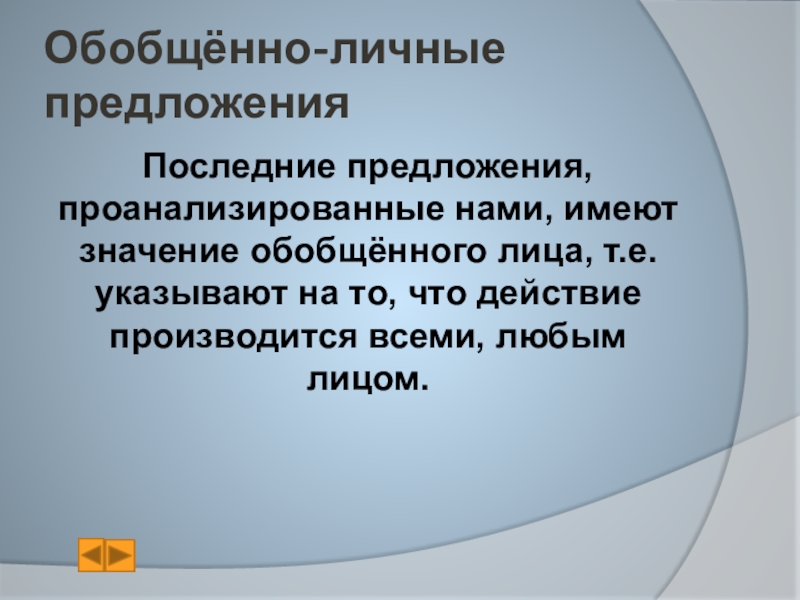 Обобщённо-личные предложения

Последние предложения, проанализированные нами, имеют значение обобщённого лица, т.е. указывают на то, что действие производится всеми, любым лицом.